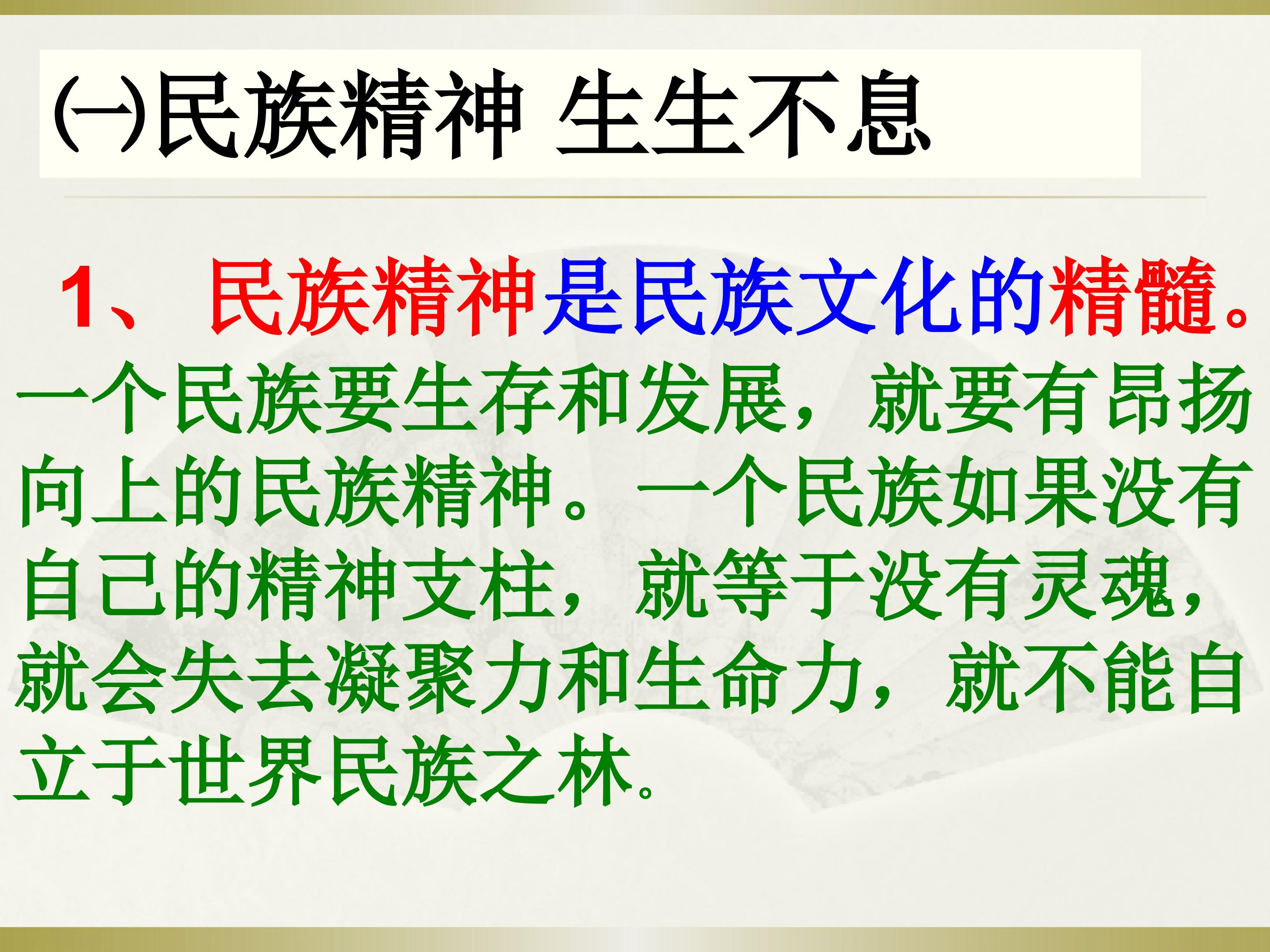 ㈠民族精神 生生不息

1、 民族精神是民族文化的精髓。一个民族要生存和发展，就要有昂扬向上的民族精神。一个民族如果没有自己的精神支柱，就等于没有灵魂，就会失去凝聚力和生命力，就不能自立于世界民族之林。